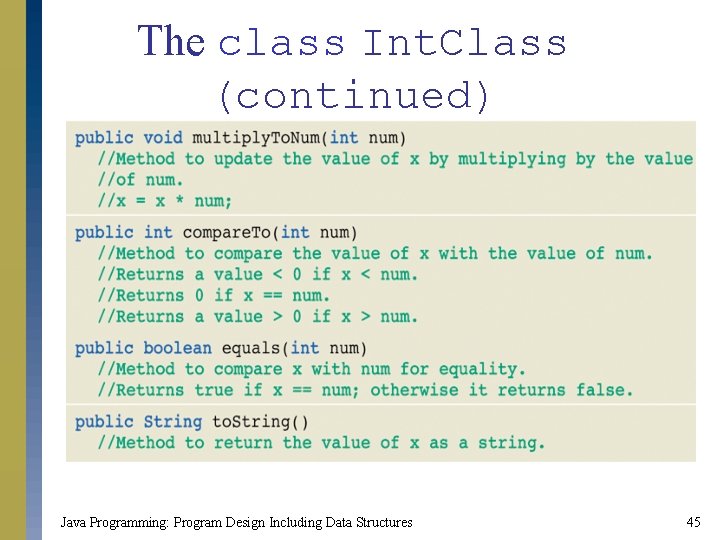 The class IntClass (continued)

public void multiplyToNum(int num)
  //Method to update the value of x by multiplying by the value
  //of num.
  //x = x * num;

public int compareTo(int num)
  //Method to compare the value of x with the value of num.
  //Returns a value < 0 if x < num.
  //Returns 0 if x == num.
  //Returns a value > 0 if x > num.

public boolean equals(int num)
  //Method to compare x with num for equality.
  //Returns true if x == num; otherwise it returns false.

public String toString()
  //Method to return the value of x as a string.

Java Programming: Program Design Including Data Structures

45